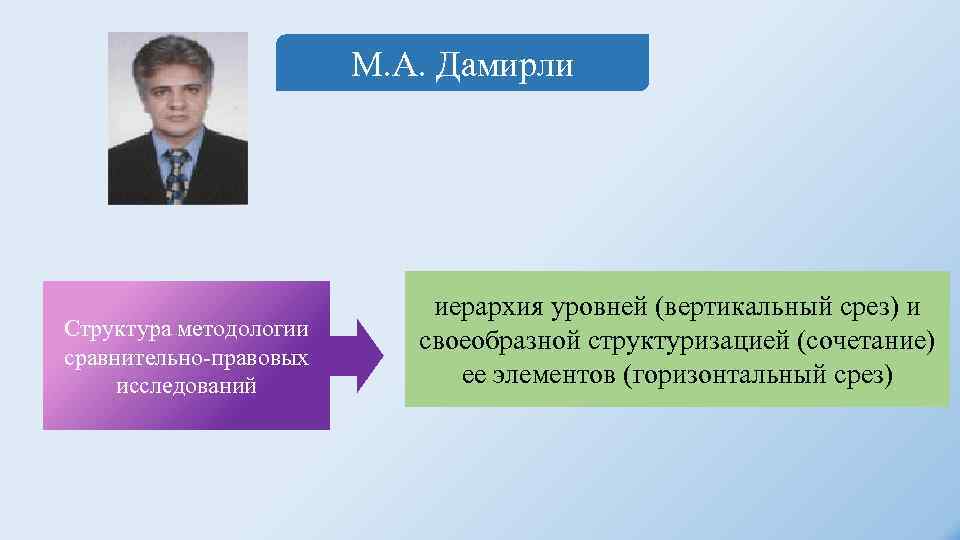 М.А. Дамирли

Структура методологии сравнительно-правовых исследований

иерархия уровней (вертикальный срез) и своеобразной структуризацией (сочетание) ее элементов (горизонтальный срез)